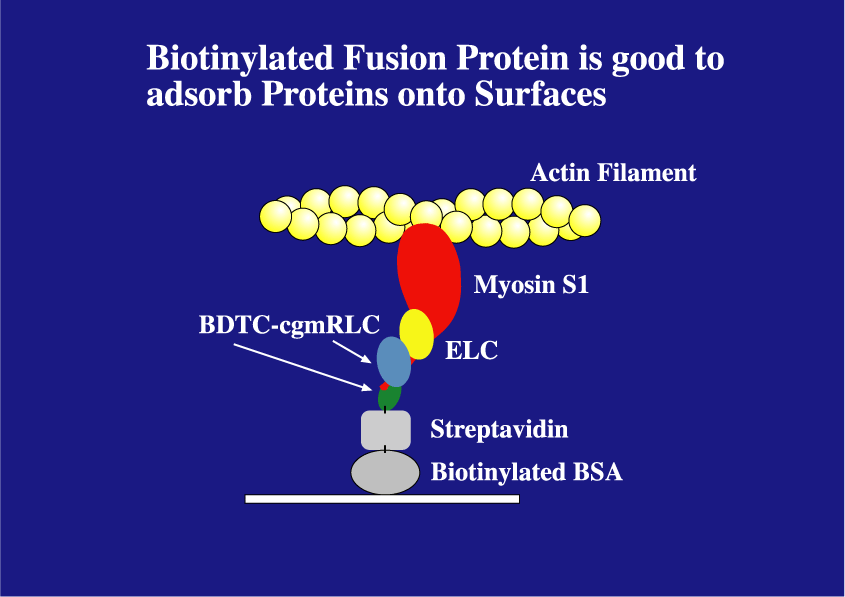 Biotinylated Fusion Protein is good to adsorb Proteins onto Surfaces

Actin Filament

Myosin S1

BDTC-cgmRLC

ELC

Streptavidin

Biotinylated BSA